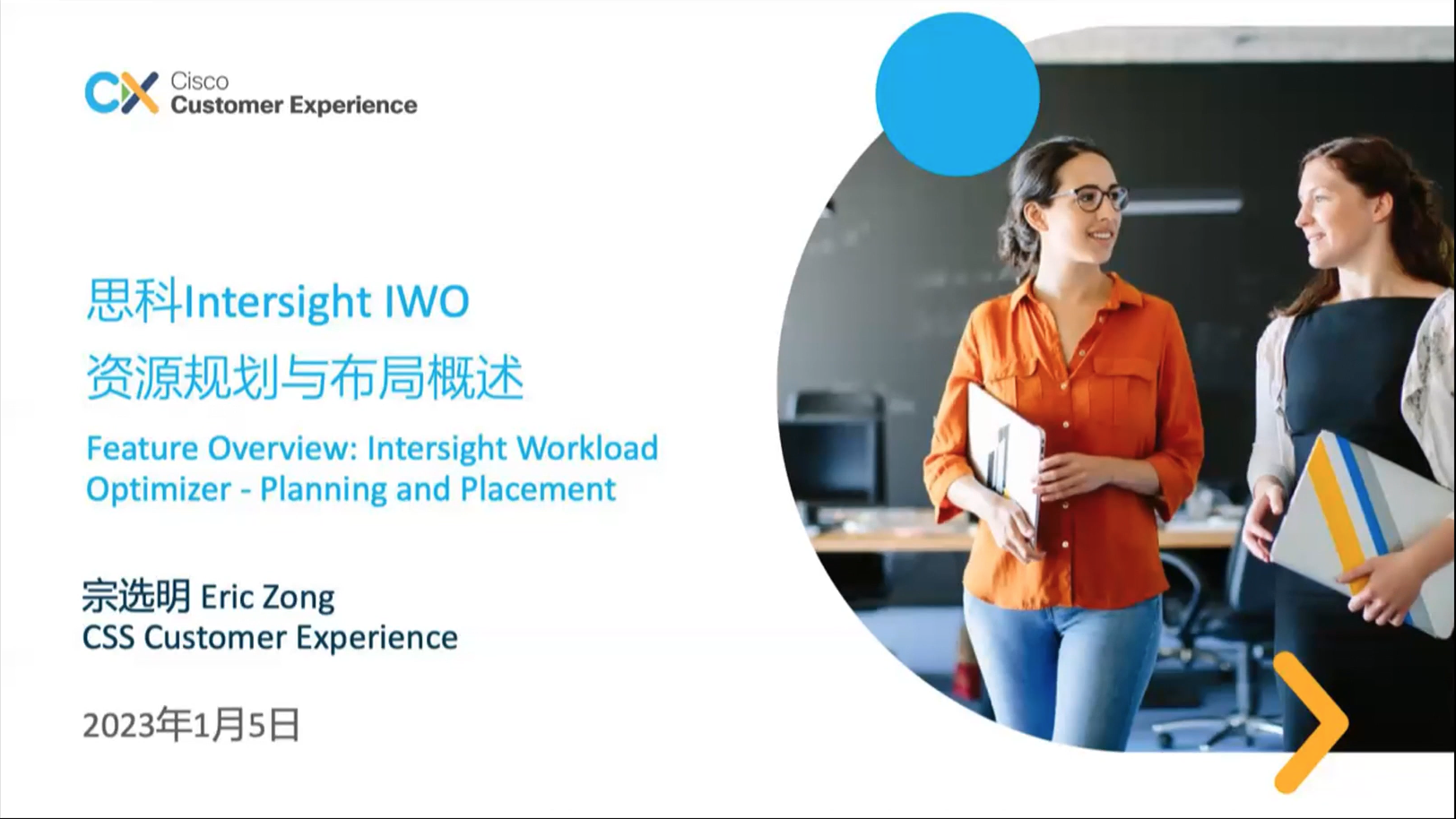 CX Cisco Customer Experience

思科Intersight IWO
资源规划与布局概述

Feature Overview: Intersight Workload Optimizer - Planning and Placement

宗选明 Eric Zong
CSS Customer Experience

2023年1月5日